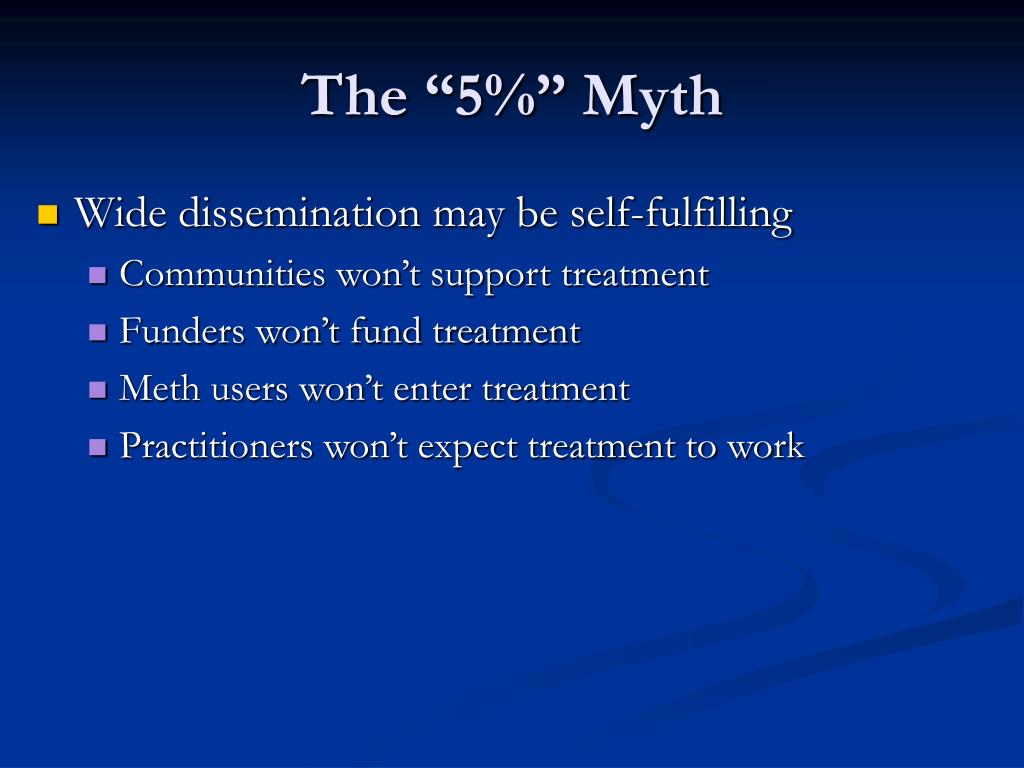 The “5%” Myth

Wide dissemination may be self-fulfilling
Communities won’t support treatment
Funders won’t fund treatment
Meth users won’t enter treatment
Practitioners won’t expect treatment to work